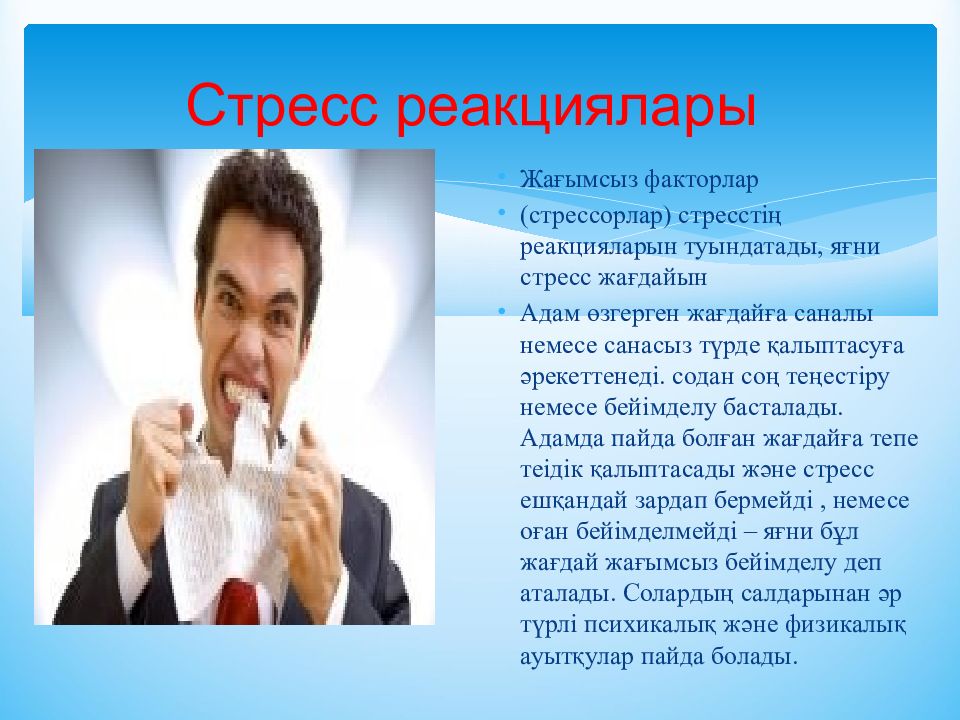 Стресс реакциялары

• Жағымсыз факторлар
• (стрессорлар) стресстің реакцияларын туындатады, яғни стресс жағдайын
• Адам өзгерген жағдайға саналы немесе санасыз түрде қалыптасуға әрекеттенеді. содан соң теңестіру немесе бейімделу басталады. Адамда пайда болған жағдайға тепе теідік қалыптасады және стресс ешқандай зардап бермейді , немесе оған бейімделмейді – яғни бұл жағдай жағымсыз бейімделу деп аталады. Солардың салдарынан әр түрлі психикалық және физикалық ауытқулар пайда болады.